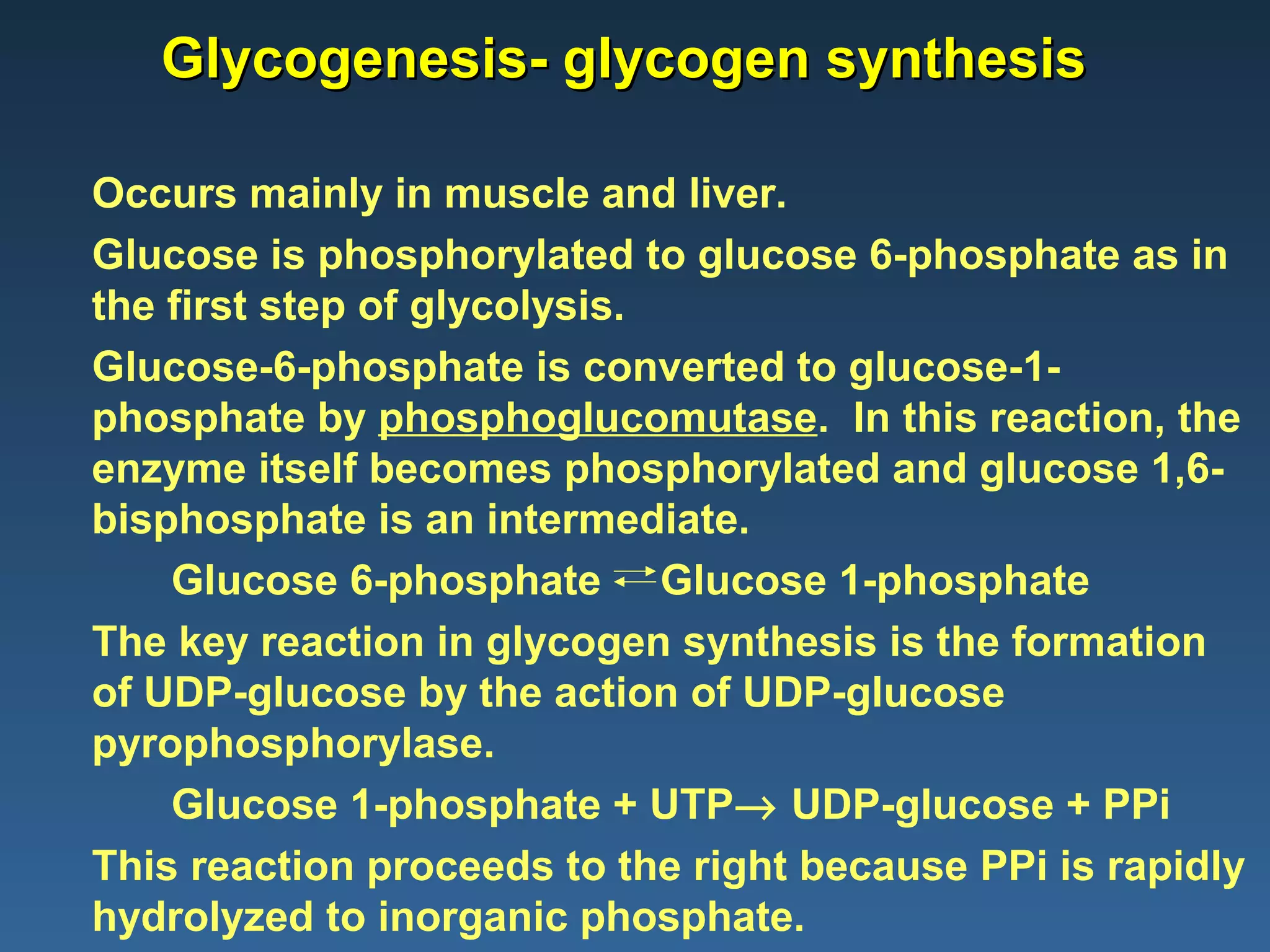 Glycogenesis- glycogen synthesis

Occurs mainly in muscle and liver.

Glucose is phosphorylated to glucose 6-phosphate as in the first step of glycolysis.

Glucose-6-phosphate is converted to glucose-1-phosphate by phosphoglucomutase. In this reaction, the enzyme itself becomes phosphorylated and glucose 1,6-bisphosphate is an intermediate.

Glucose 6-phosphate $\rightleftarrows$ Glucose 1-phosphate

The key reaction in glycogen synthesis is the formation of UDP-glucose by the action of UDP-glucose pyrophosphorylase.

Glucose 1-phosphate + UTP$\rightarrow$ UDP-glucose + PPi

This reaction proceeds to the right because PPi is rapidly hydrolyzed to inorganic phosphate.